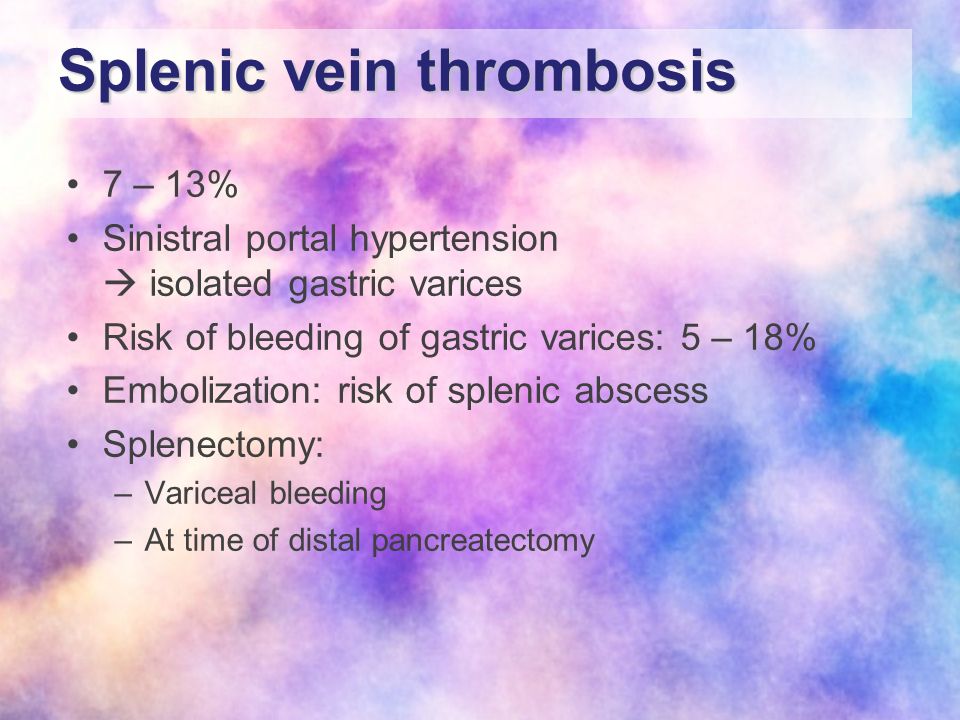 Splenic vein thrombosis

• 7 – 13%
• Sinistral portal hypertension
→ isolated gastric varices
• Risk of bleeding of gastric varices: 5 – 18%
• Embolization: risk of splenic abscess
• Splenectomy:
– Variceal bleeding
– At time of distal pancreatectomy